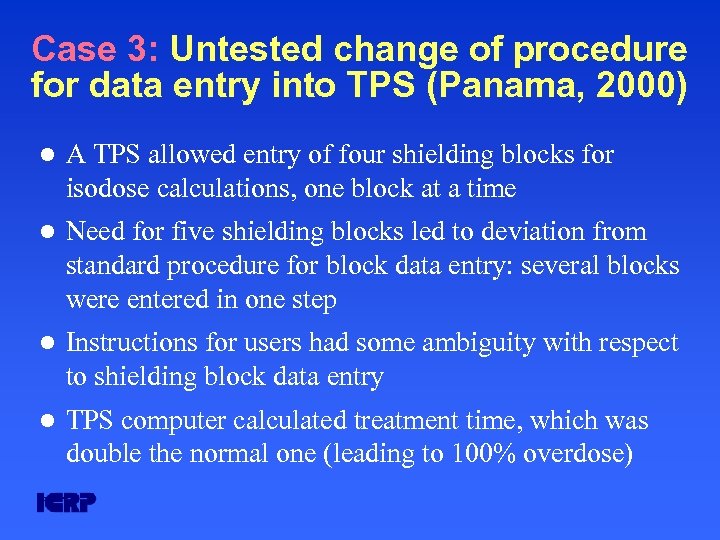 Case 3: Untested change of procedure for data entry into TPS (Panama, 2000)

● A TPS allowed entry of four shielding blocks for isodose calculations, one block at a time

● Need for five shielding blocks led to deviation from standard procedure for block data entry: several blocks were entered in one step

● Instructions for users had some ambiguity with respect to shielding block data entry

● TPS computer calculated treatment time, which was double the normal one (leading to 100% overdose)

ICRP